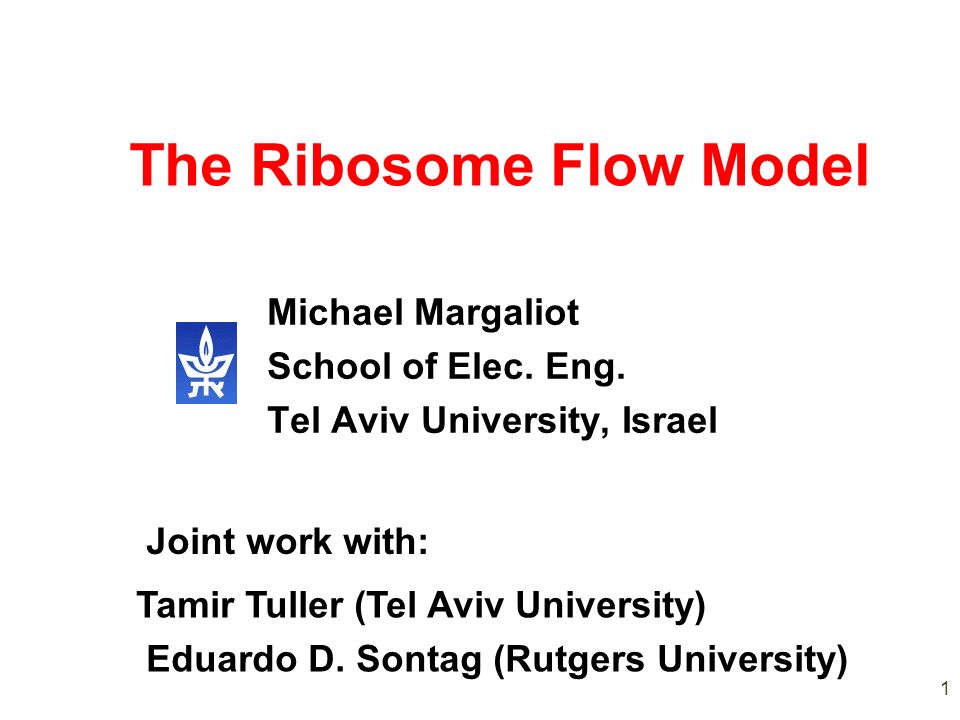 The Ribosome Flow Model

Michael Margaliot
School of Elec. Eng.
Tel Aviv University, Israel

Joint work with:

Tamir Tuller (Tel Aviv University)
Eduardo D. Sontag (Rutgers University)

1